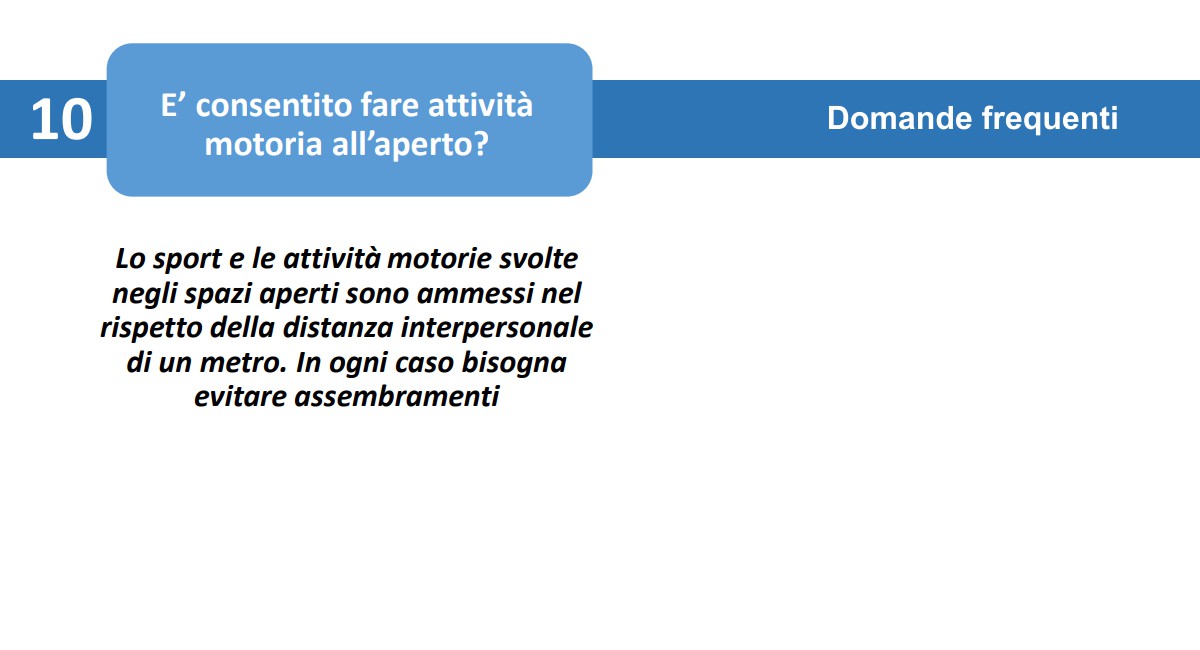 10

E’ consentito fare attività motoria all’aperto?

Domande frequenti

Lo sport e le attività motorie svolte negli spazi aperti sono ammessi nel rispetto della distanza interpersonale di un metro. In ogni caso bisogna evitare assembramenti